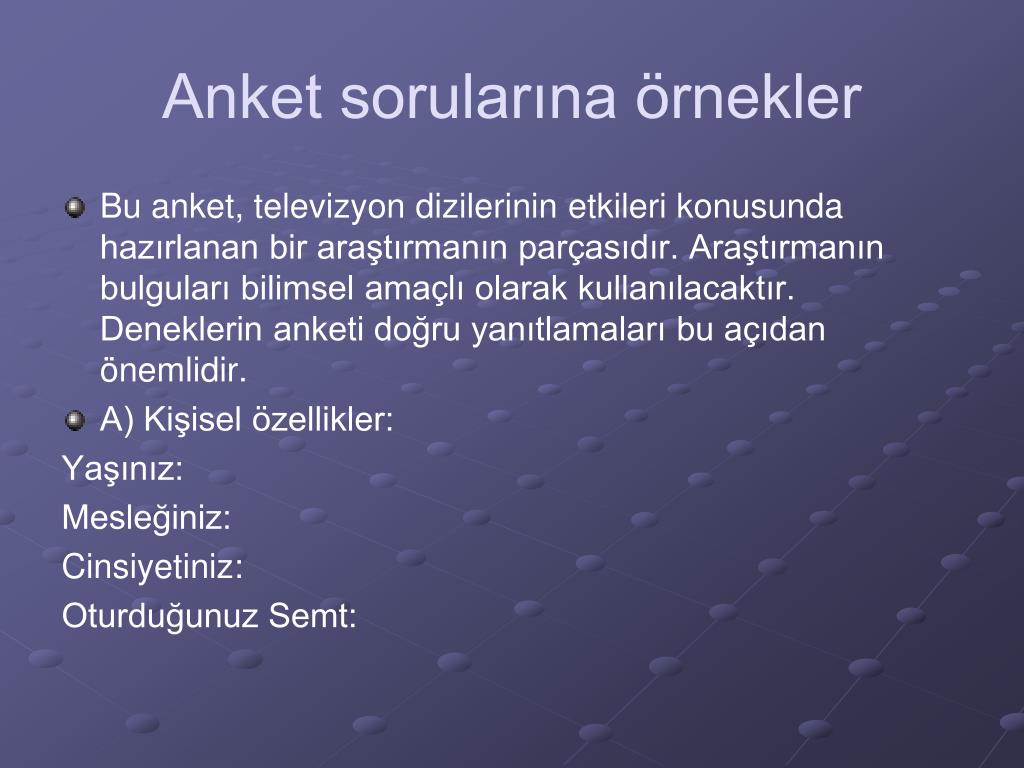 Anket sorularına örnekler

Bu anket, televizyon dizilerinin etkileri konusunda hazırlanan bir araştırmanın parçasıdır. Araştırmanın bulguları bilimsel amaçlı olarak kullanılacaktır. Deneklerin anketi doğru yanıtlamaları bu açıdan önemlidir.

A) Kişisel özellikler:

Yaşınız:

Mesleğiniz:

Cinsiyetiniz:

Oturduğunuz Semt: